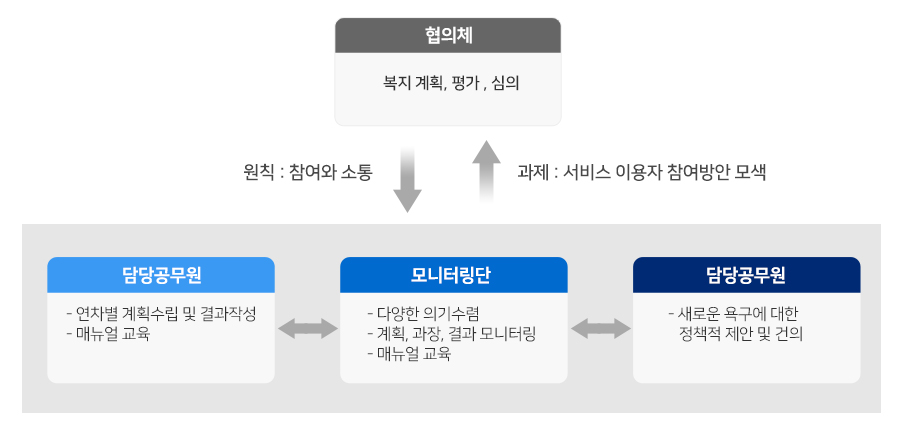 협의체

복지 계획, 평가 , 심의

원칙 : 참여와 소통

과제 : 서비스 이용자 참여방안 모색

담당공무원

- 연차별 계획수립 및 결과작성
- 매뉴얼 교육

모니터링단

- 다양한 의기수렴
- 계획, 과장, 결과 모니터링
- 매뉴얼 교육

담당공무원

- 새로운 욕구에 대한 정책적 제안 및 건의